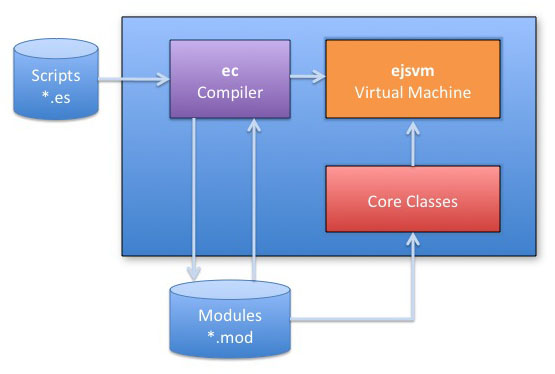 Scripts
*.es

ec
Compiler

ejsvm
Virtual Machine

Core Classes

Modules
*.mod